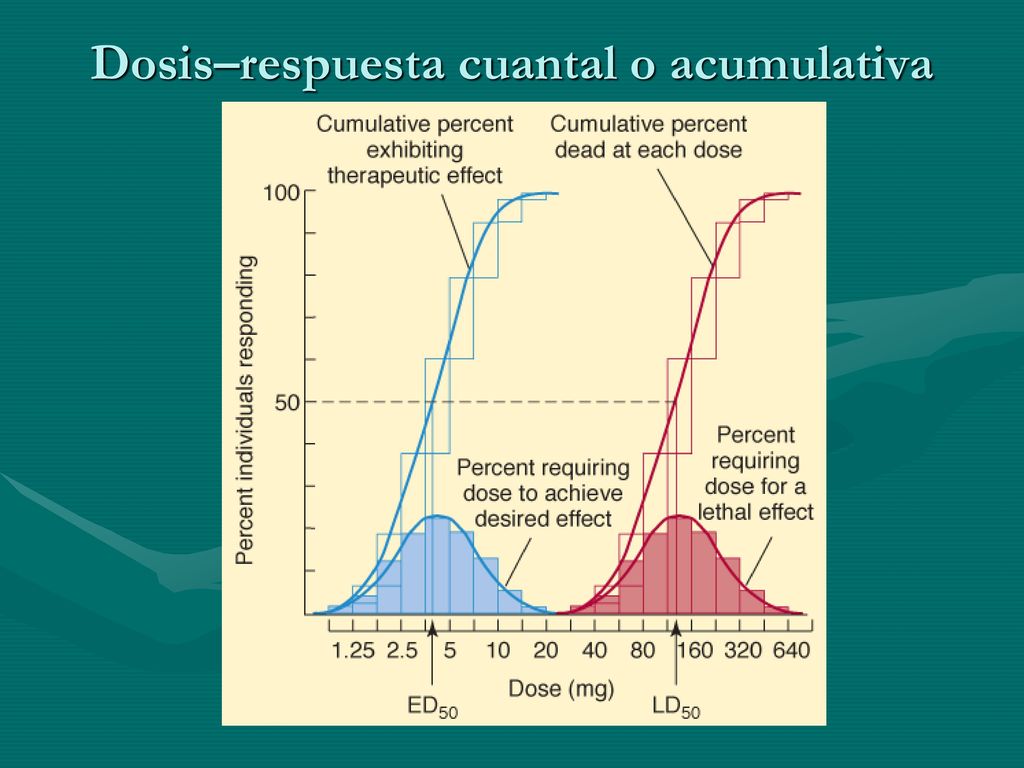 Dosis–respuesta cuantal o acumulativa

Cumulative percent exhibiting therapeutic effect

Cumulative percent dead at each dose

100

50

Percent individuals responding

Percent requiring dose to achieve desired effect

Percent requiring dose for a lethal effect

1.25 2.5 5 10 20 40 80 160 320 640

Dose (mg)

$ED_{50}$

$LD_{50}$